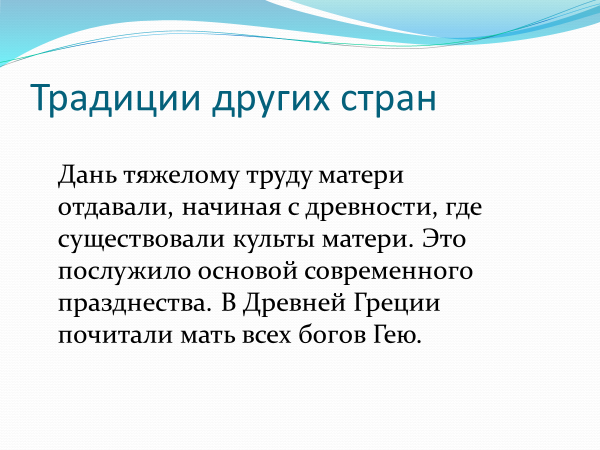 Традиции других стран

Дань тяжелому труду матери отдавали, начиная с древности, где существовали культы матери. Это послужило основой современного празднества. В Древней Греции почитали мать всех богов Гею.